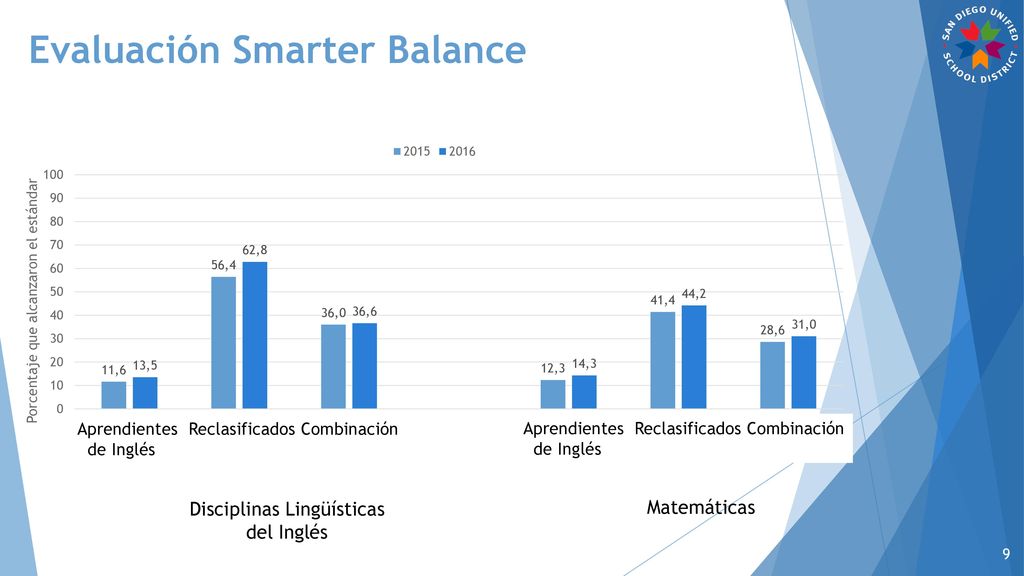 Evaluación Smarter Balance

SAN DIEGO UNIFIED SCHOOL DISTRICT

2015 2016

Porcentaje que alcanzaron el estándar

100
90
80
70
60
50
40
30
20
10
0

11,6 13,5
56,4 62,8
36,0 36,6
12,3 14,3
41,4 44,2
28,6 31,0

Aprendientes de Inglés
Reclasificados
Combinación
Aprendientes de Inglés
Reclasificados
Combinación

Disciplinas Lingüísticas del Inglés

Matemáticas

9